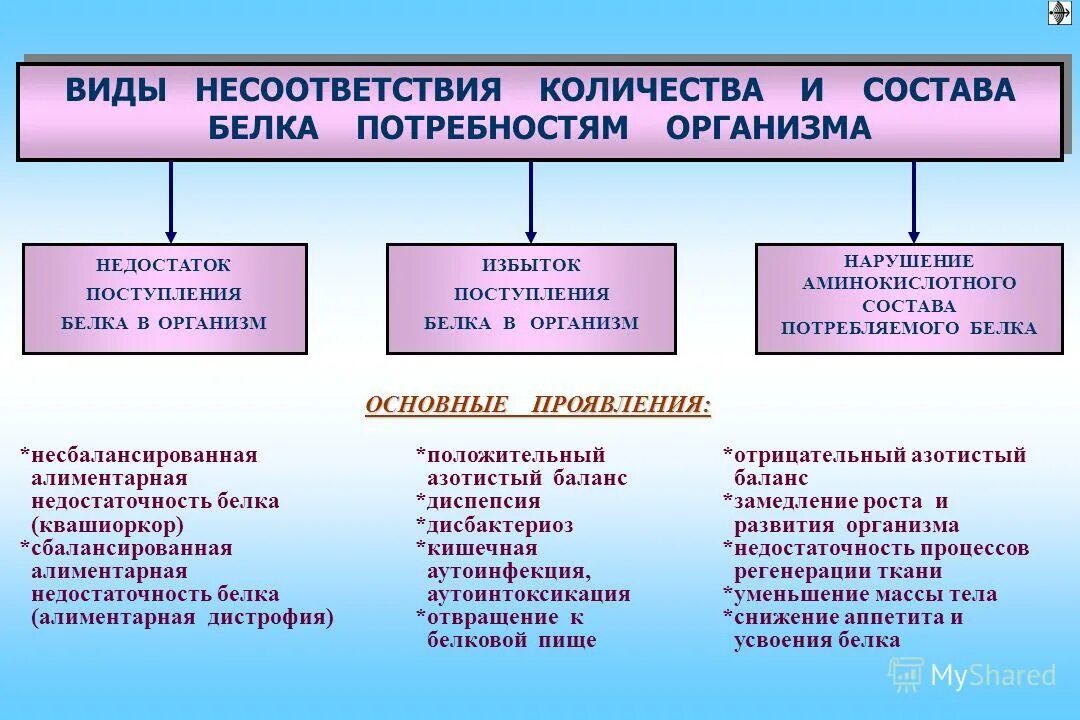 ВИДЫ НЕСООТВЕТСТВИЯ КОЛИЧЕСТВА И СОСТАВА БЕЛКА ПОТРЕБНОСТЯМ ОРГАНИЗМА

НЕДОСТАТОК ПОСТУПЛЕНИЯ БЕЛКА В ОРГАНИЗМ

ИЗБЫТОК ПОСТУПЛЕНИЯ БЕЛКА В ОРГАНИЗМ

НАРУШЕНИЕ АМИНОКИСЛОТНОГО СОСТАВА ПОТРЕБЛЯЕМОГО БЕЛКА

ОСНОВНЫЕ ПРОЯВЛЕНИЯ:

*несбалансированная алиментарная недостаточность белка (квашиоркор)
*сбалансированная алиментарная недостаточность белка (алиментарная дистрофия)

*положительный азотистый баланс
*диспепсия
*дисбактериоз
*кишечная аутоинфекция, аутоинтоксикация
*отвращение к белковой пище

*отрицательный азотистый баланс
*замедление роста и развития организма
*недостаточность процессов регенерации ткани
*уменьшение массы тела
*снижение аппетита и усвоения белка

MyShared